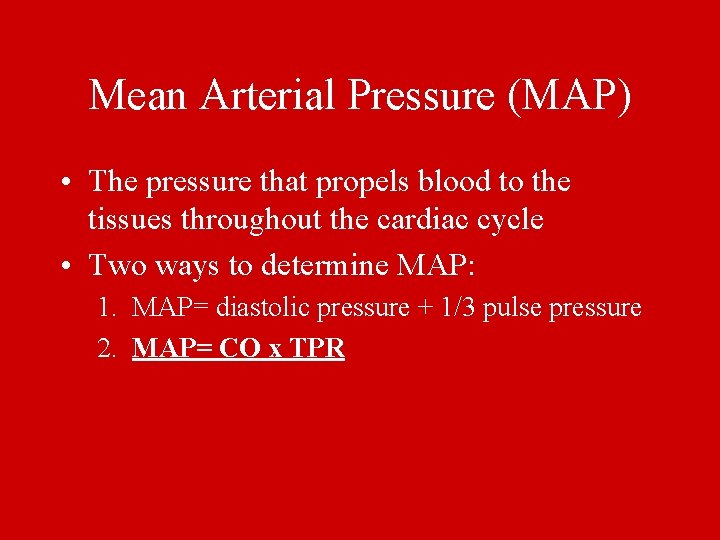 Mean Arterial Pressure (MAP)

• The pressure that propels blood to the tissues throughout the cardiac cycle

• Two ways to determine MAP:

1. MAP= diastolic pressure + 1/3 pulse pressure
2. MAP= CO x TPR